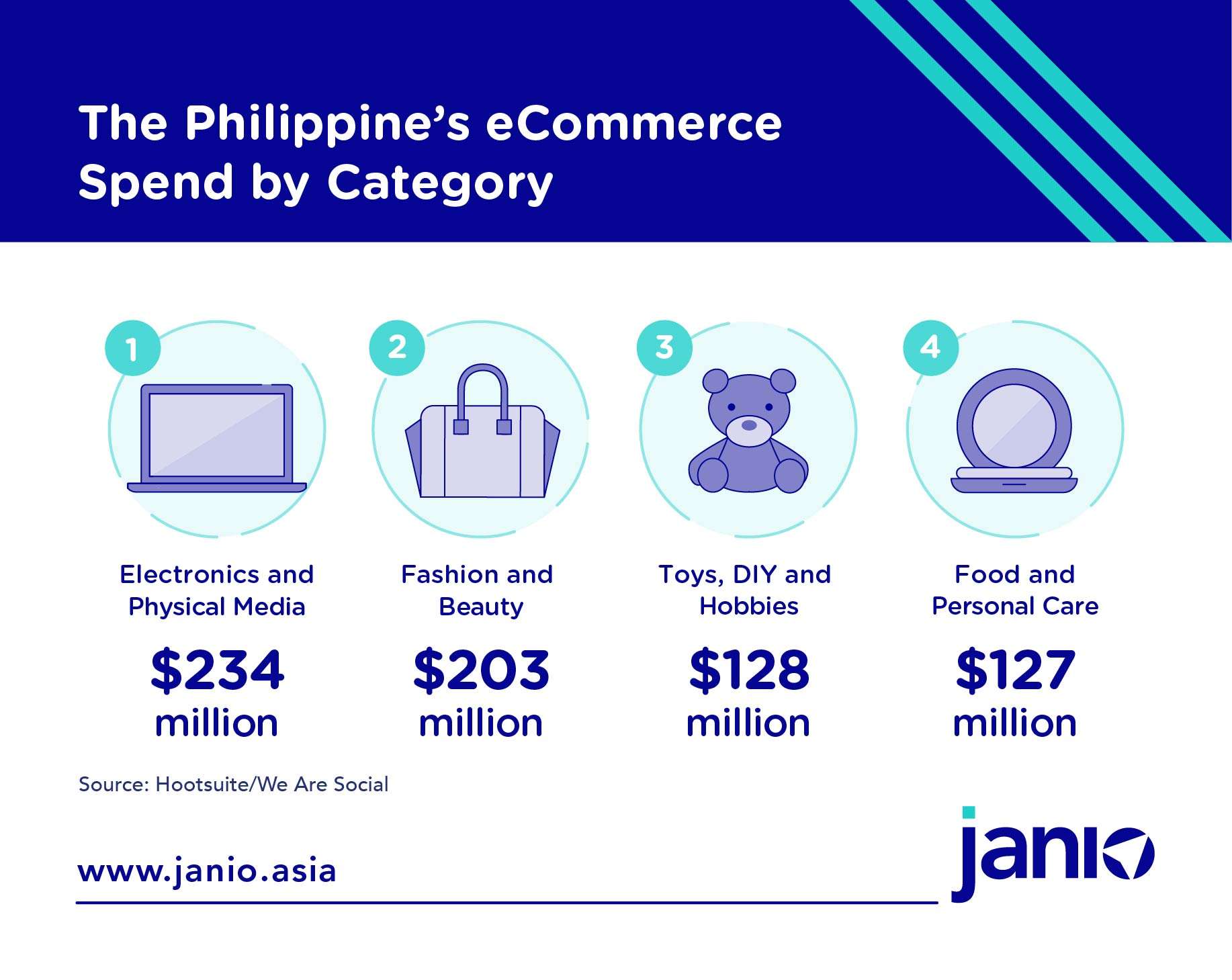 The Philippine's eCommerce Spend by Category

1

Electronics and Physical Media

$234 million

2

Fashion and Beauty

$203 million

3

Toys, DIY and Hobbies

$128 million

4

Food and Personal Care

$127 million

Source: Hootsuite/We Are Social

www.janio.asia

janio